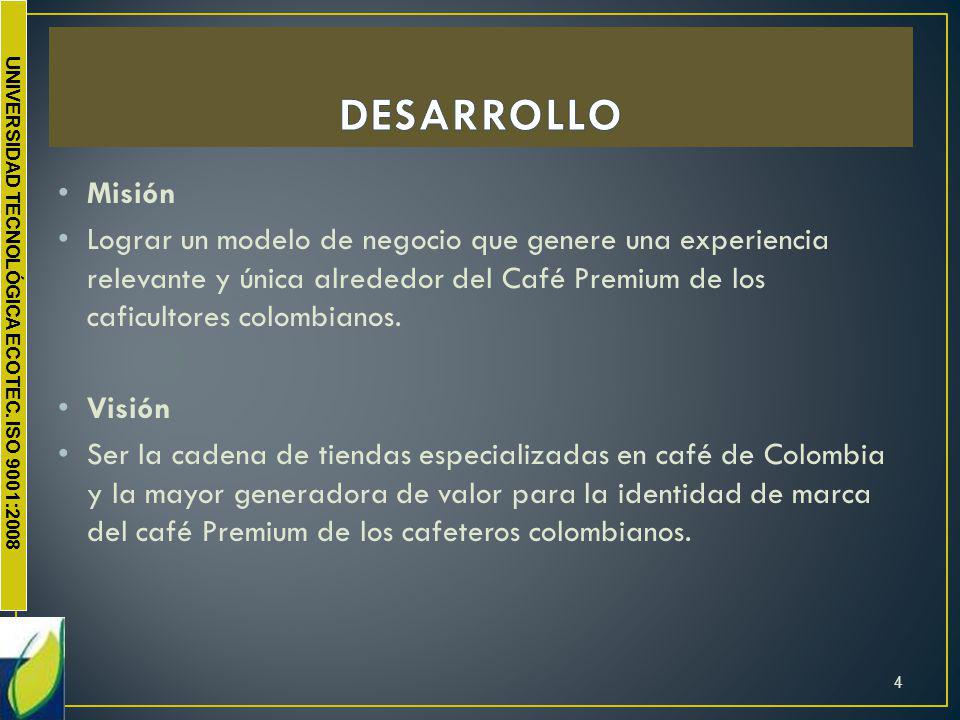 UNIVERSIDAD TECNOLÓGICA ECOTEC. ISO 9001:2008

DESARROLLO

• Misión

• Lograr un modelo de negocio que genere una experiencia relevante y única alrededor del Café Premium de los caficultores colombianos.

• Visión

• Ser la cadena de tiendas especializadas en café de Colombia y la mayor generadora de valor para la identidad de marca del café Premium de los cafeteros colombianos.

4